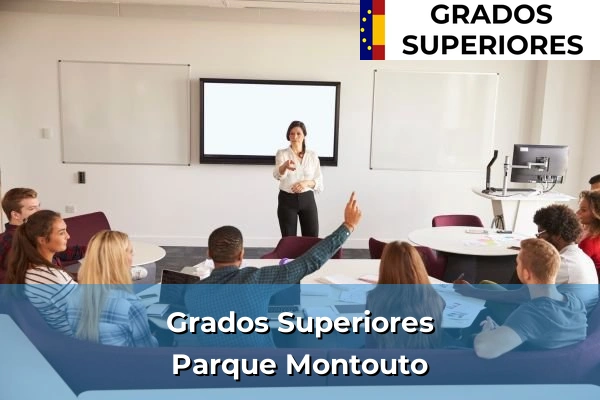 GRADOS
SUPERIORES

Grados Superiores
Parque Montouto